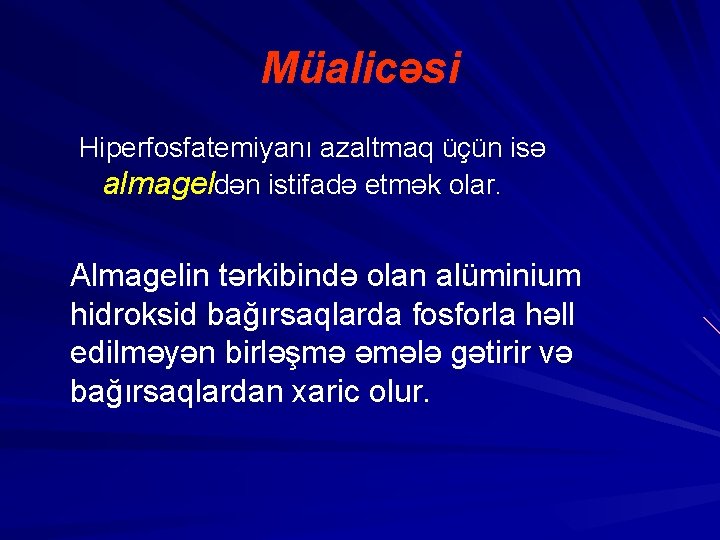 Müalicəsi

Hiperfosfatemiyanı azaltmaq üçün isə almageldən istifadə etmək olar.

Almagelin tərkibində olan alüminium hidroksid bağırsaqlarda fosforla həll edilməyən birləşmə əmələ gətirir və bağırsaqlardan xaric olur.